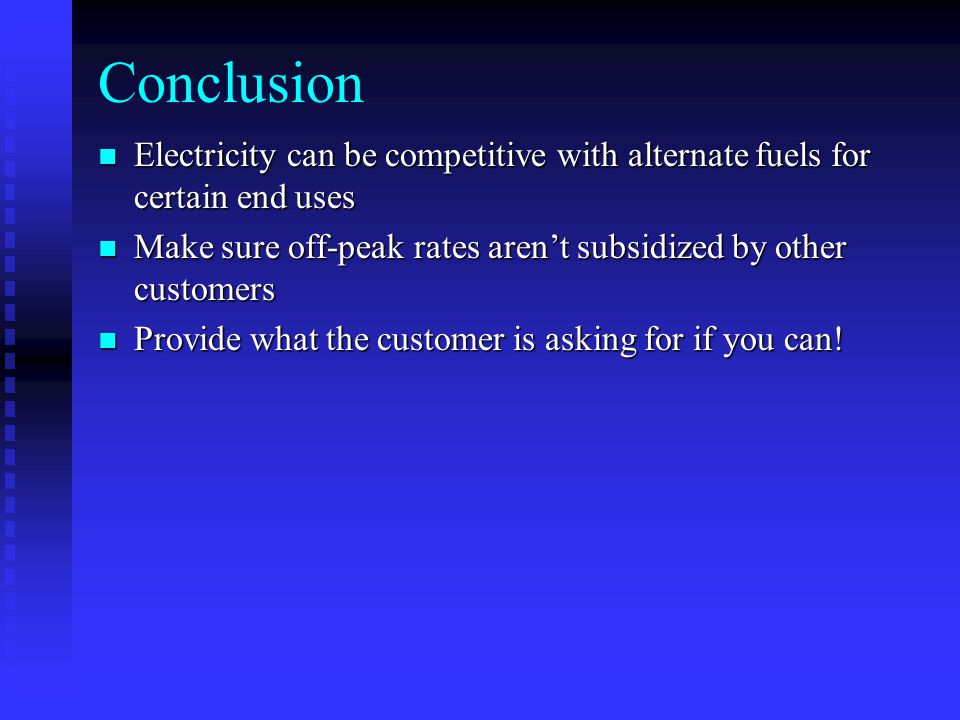 Conclusion

- Electricity can be competitive with alternate fuels for certain end uses
- Make sure off-peak rates aren’t subsidized by other customers
- Provide what the customer is asking for if you can!